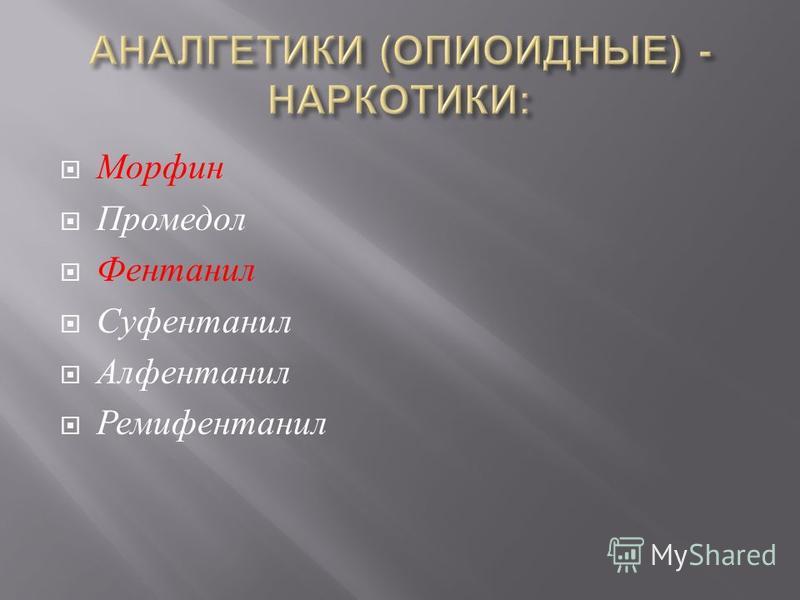 АНАЛГЕТИКИ (ОПИОИДНЫЕ) - НАРКОТИКИ:

Морфин
Промедол
Фентанил
Суфентанил
Алфентанил
Ремифентанил

MyShared